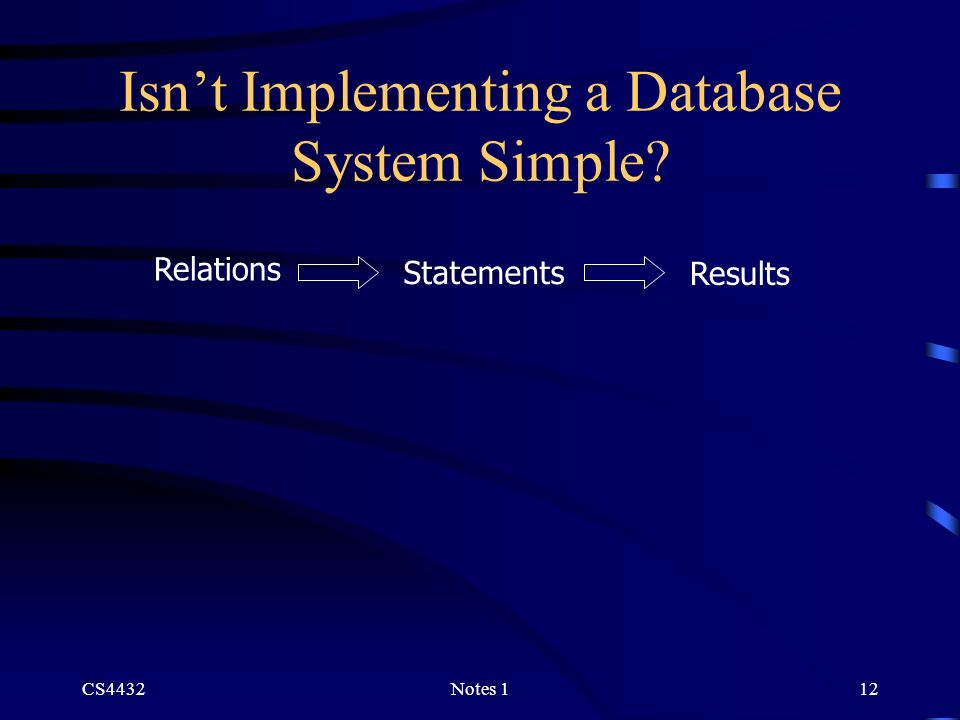 Isn’t Implementing a Database System Simple?

Relations Statements Results

CS4432 Notes 1 12